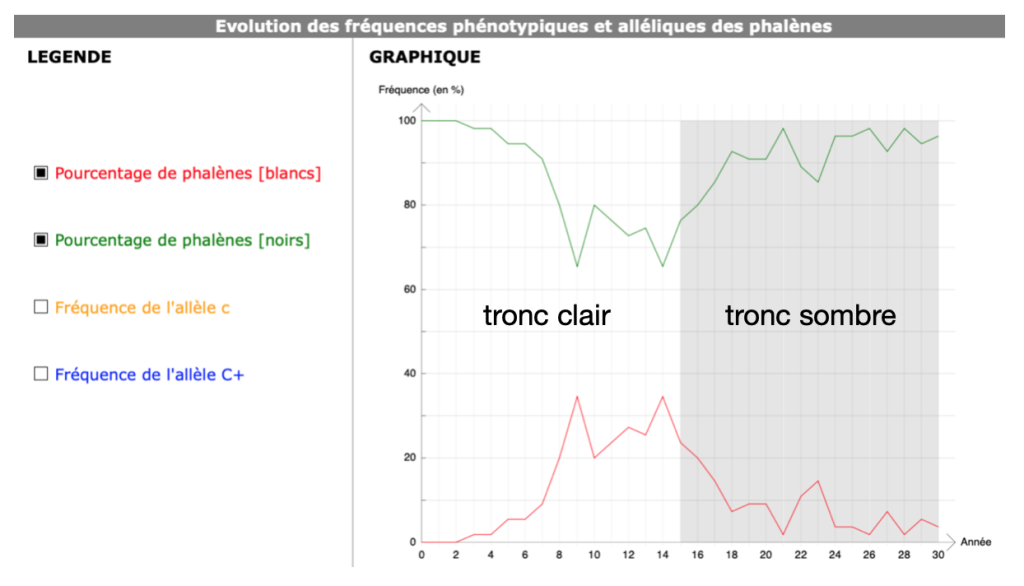 Evolution des fréquences phénotypiques et alléliques des phalènes

LEGENDE

Pourcentage de phalènes [blancs]

Pourcentage de phalènes [noirs]

Fréquence de l'allèle c

Fréquence de l'allèle C+

GRAPHIQUE

Fréquence (en %)

100
80
60
40
20
0

tronc clair

tronc sombre

0 2 4 6 8 10 12 14 16 18 20 22 24 26 28 30

Année